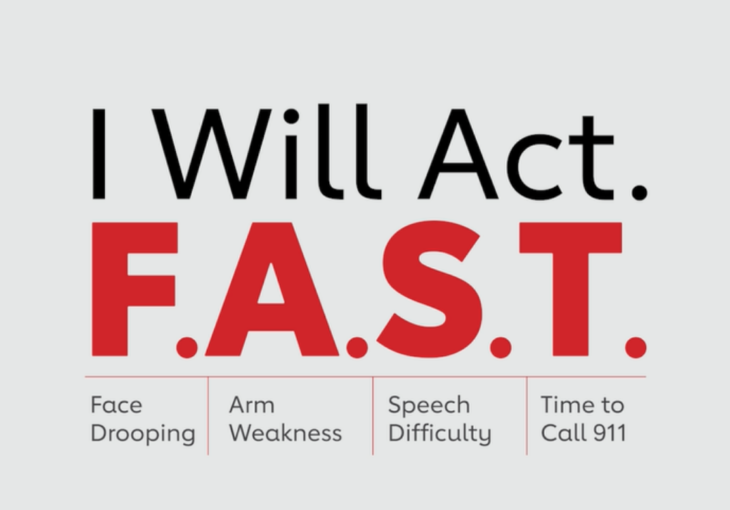 I Will Act.

F.A.S.T.

Face Drooping

Arm Weakness

Speech Difficulty

Time to Call 911